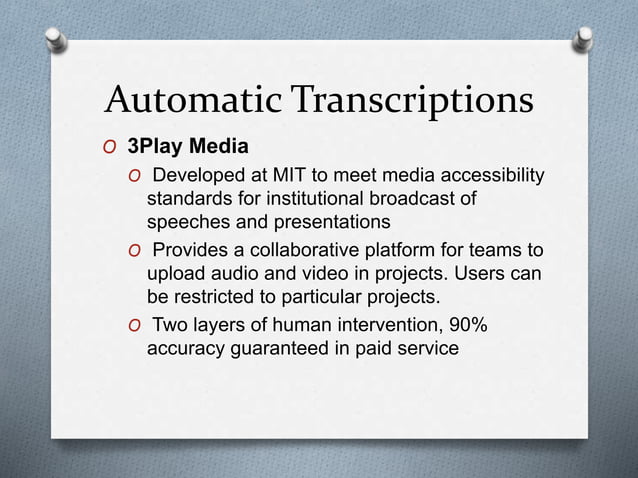 Automatic Transcriptions

O 3Play Media

O Developed at MIT to meet media accessibility standards for institutional broadcast of speeches and presentations

O Provides a collaborative platform for teams to upload audio and video in projects. Users can be restricted to particular projects.

O Two layers of human intervention, 90% accuracy guaranteed in paid service